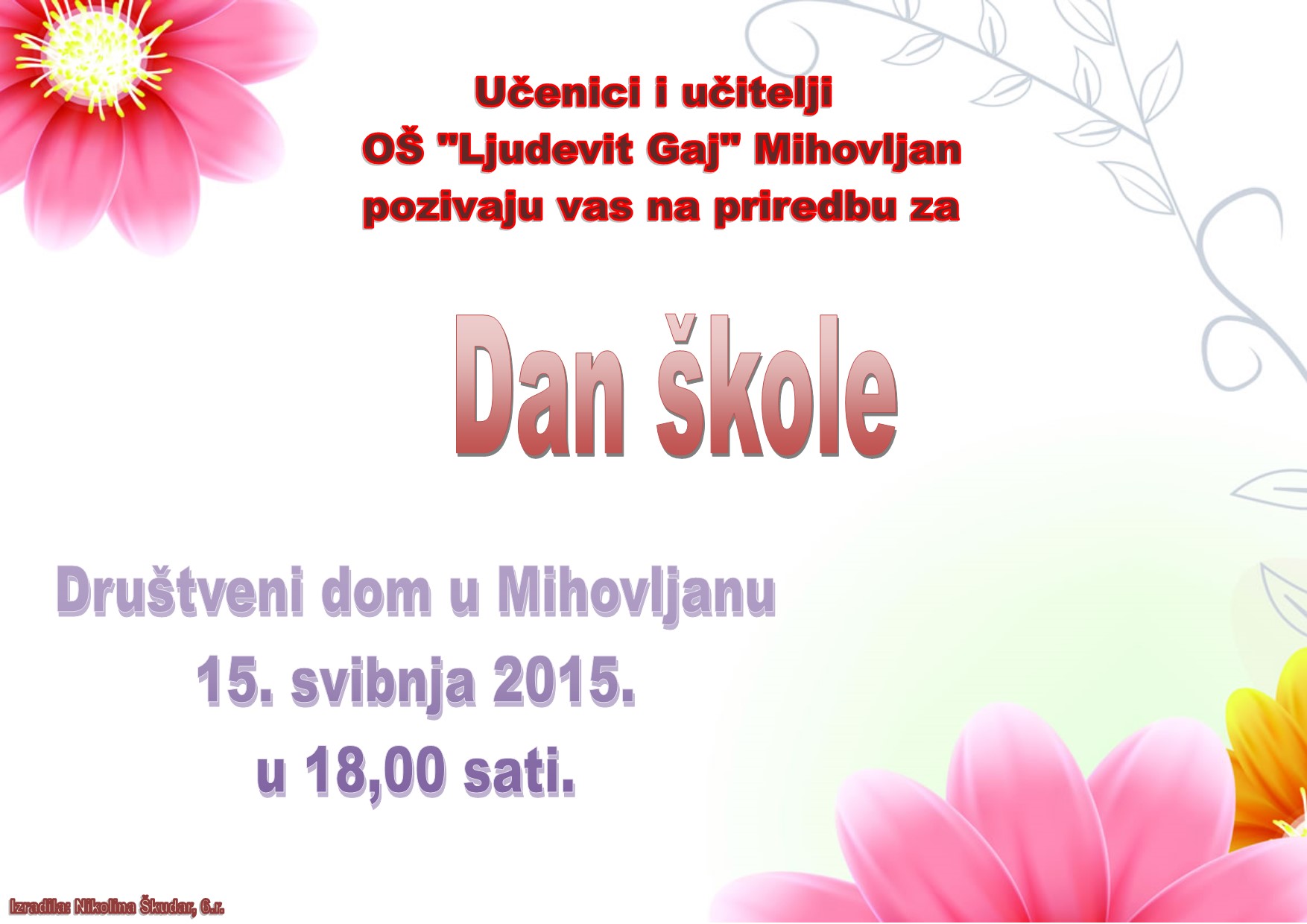 Učenici i učitelji
OŠ "Ljudevit Gaj" Mihovljan
pozivaju vas na priredbu za

Dan škole

Društveni dom u Mihovljanu
15. svibnja 2015.
u 18,00 sati.

Izradila: Nikolina Škudar, 6.r.